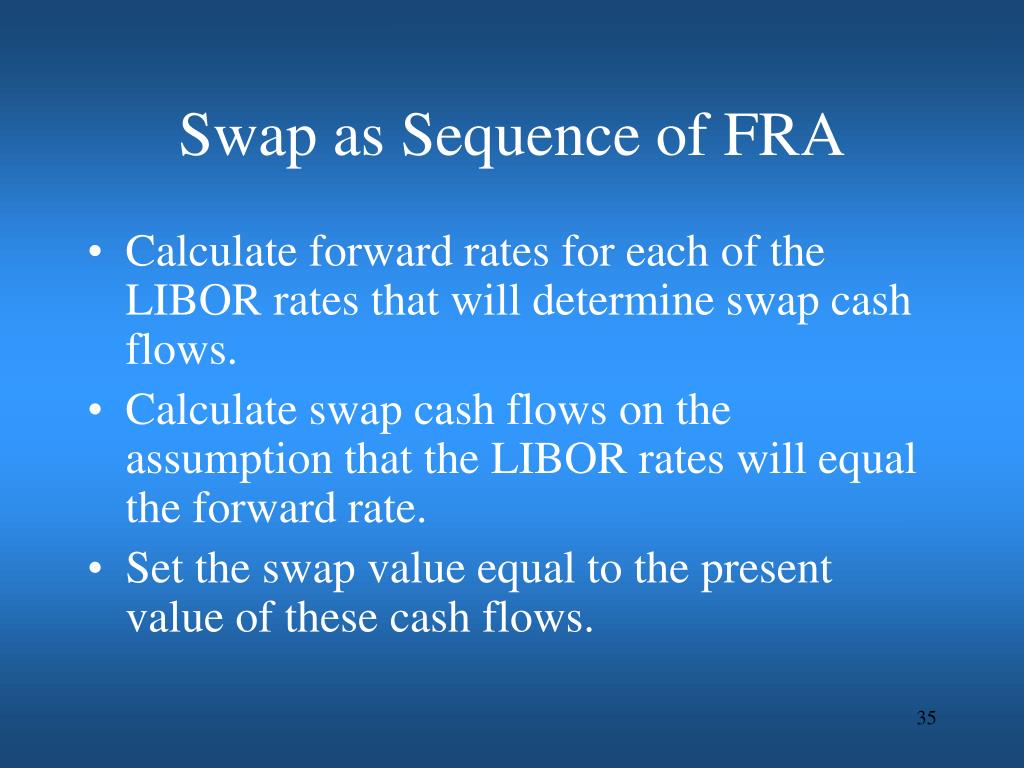 Swap as Sequence of FRA

• Calculate forward rates for each of the LIBOR rates that will determine swap cash flows.
• Calculate swap cash flows on the assumption that the LIBOR rates will equal the forward rate.
• Set the swap value equal to the present value of these cash flows.

35